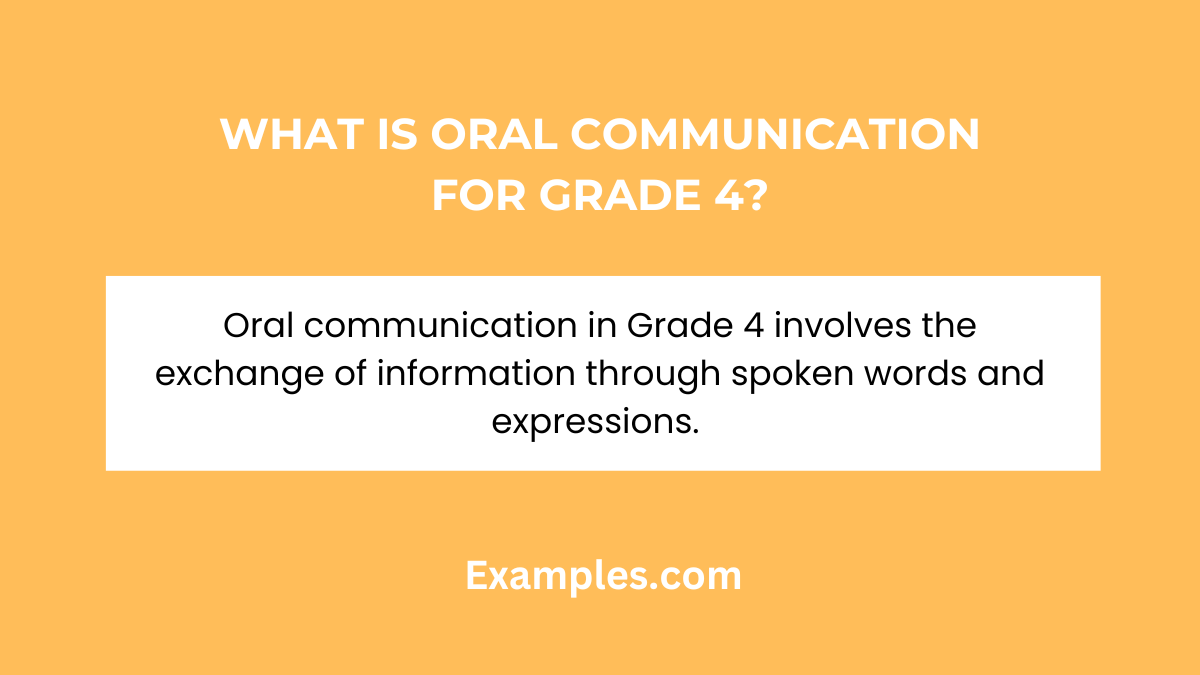 WHAT IS ORAL COMMUNICATION FOR GRADE 4?

Oral communication in Grade 4 involves the exchange of information through spoken words and expressions.

Examples.com